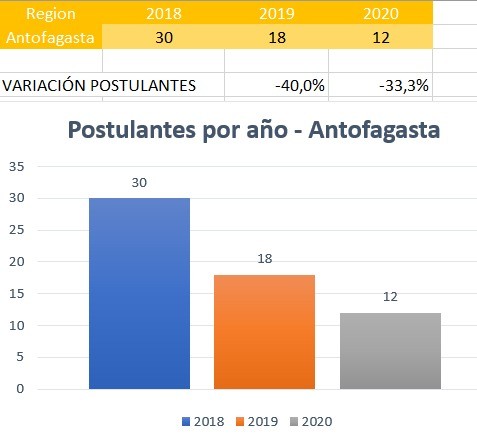 | Region | 2018 | 2019 | 2020 |
|---|---|---|---|
| Antofagasta | 30 | 18 | 12 |
| | | | |
| VARIACIÓN POSTULANTES | | -40,0% | -33,3% |

Postulantes por año - Antofagasta

35
30
25
20
15
10
5
0

30
18
12

2018 2019 2020